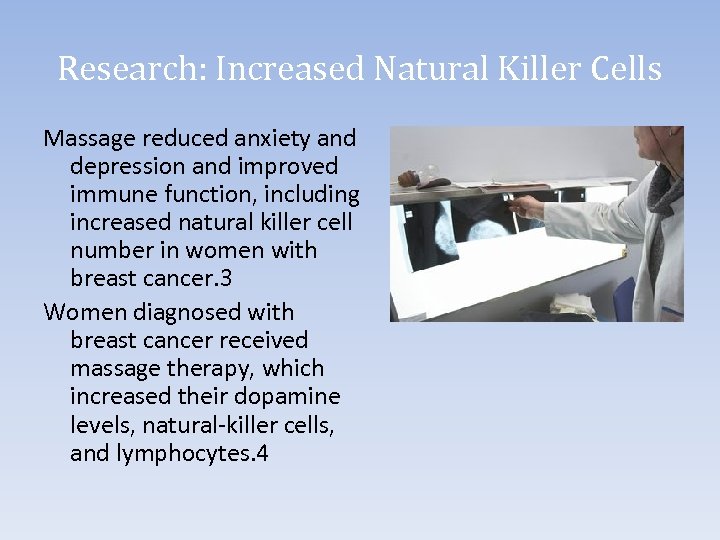 Research: Increased Natural Killer Cells

Massage reduced anxiety and depression and improved immune function, including increased natural killer cell number in women with breast cancer.3

Women diagnosed with breast cancer received massage therapy, which increased their dopamine levels, natural-killer cells, and lymphocytes.4